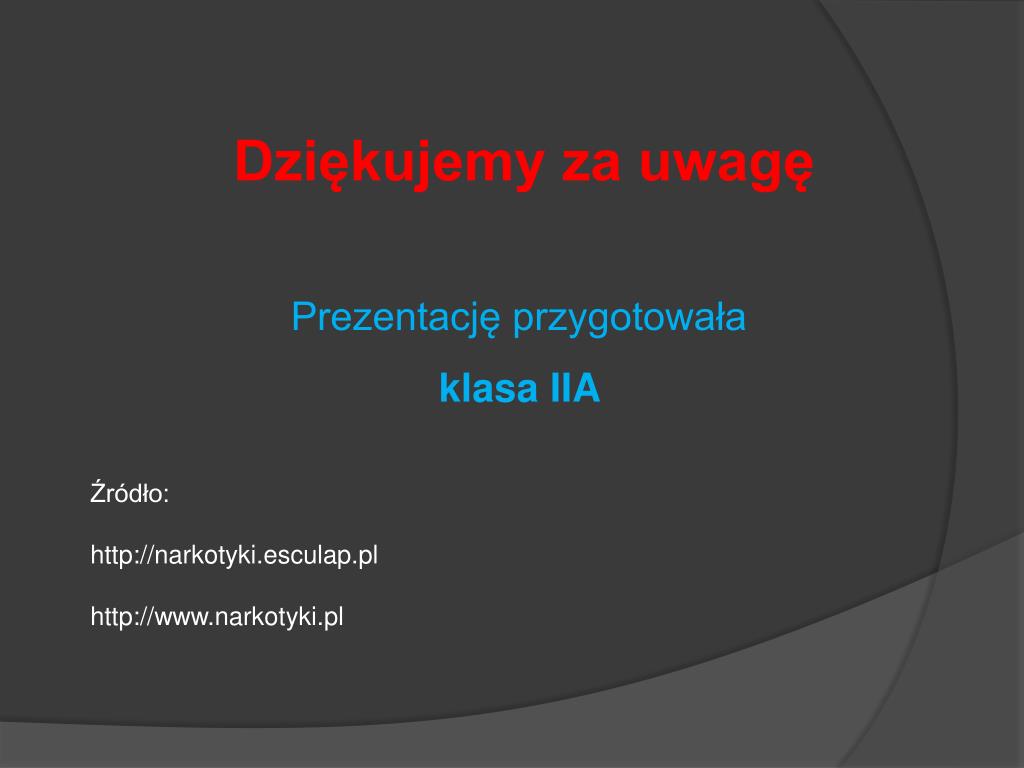 Dziękujemy za uwagę

Prezentację przygotowała

klasa IIA

Źródło:

http://narkotyki.esculap.pl

http://www.narkotyki.pl